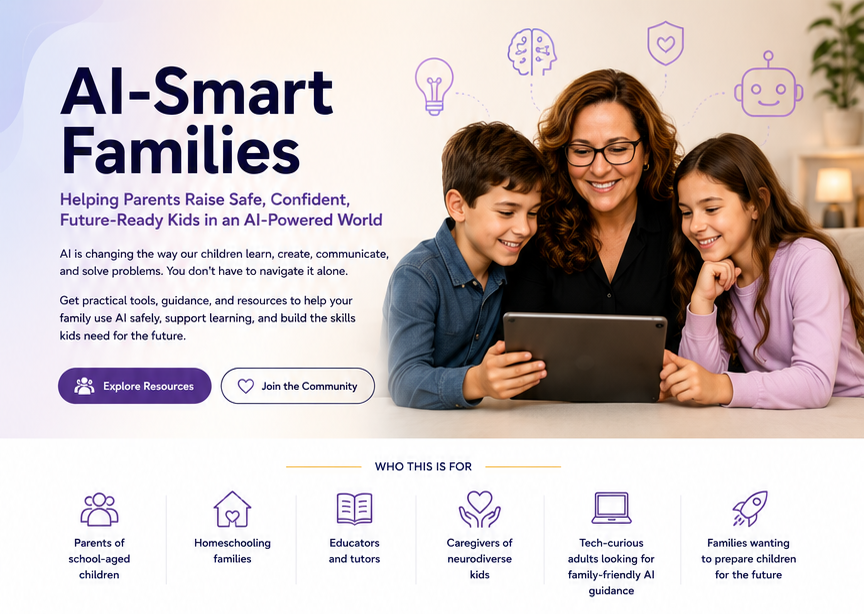 AI-Smart Families

Helping Parents Raise Safe, Confident, Future-Ready Kids in an AI-Powered World

AI is changing the way our children learn, create, communicate, and solve problems. You don't have to navigate it alone.

Get practical tools, guidance, and resources to help your family use AI safely, support learning, and build the skills kids need for the future.

Explore Resources

Join the Community

WHO THIS IS FOR

Parents of school-aged children

Homeschooling families

Educators and tutors

Caregivers of neurodiverse kids

Tech-curious adults looking for family-friendly AI guidance

Families wanting to prepare children for the future